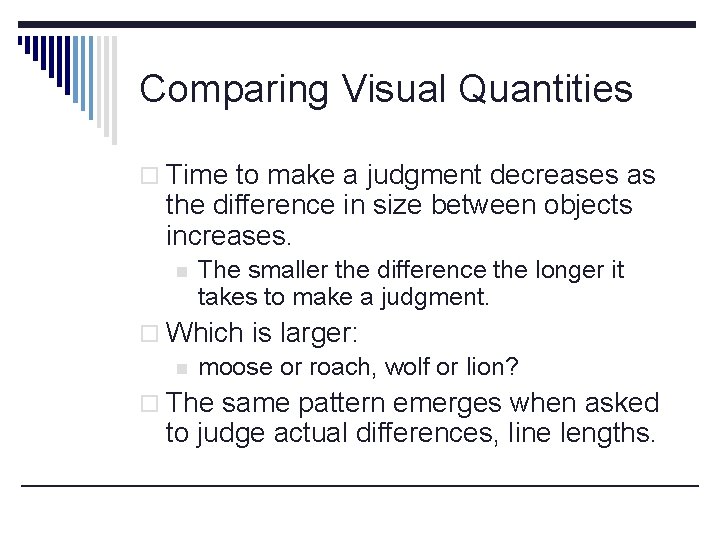 Comparing Visual Quantities

Time to make a judgment decreases as the difference in size between objects increases.

The smaller the difference the longer it takes to make a judgment.

Which is larger:

moose or roach, wolf or lion?

The same pattern emerges when asked to judge actual differences, line lengths.